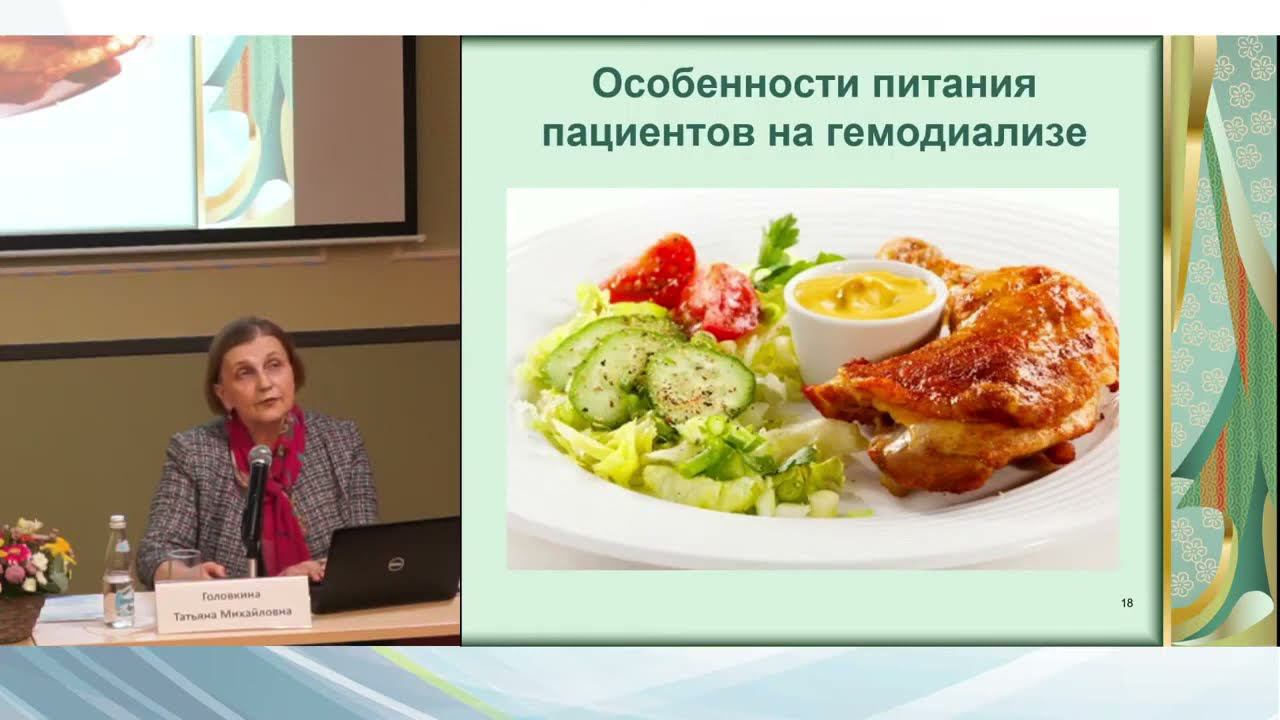 Головкина
Татьяна Михайловна

Особенности питания пациентов на гемодиализе

18